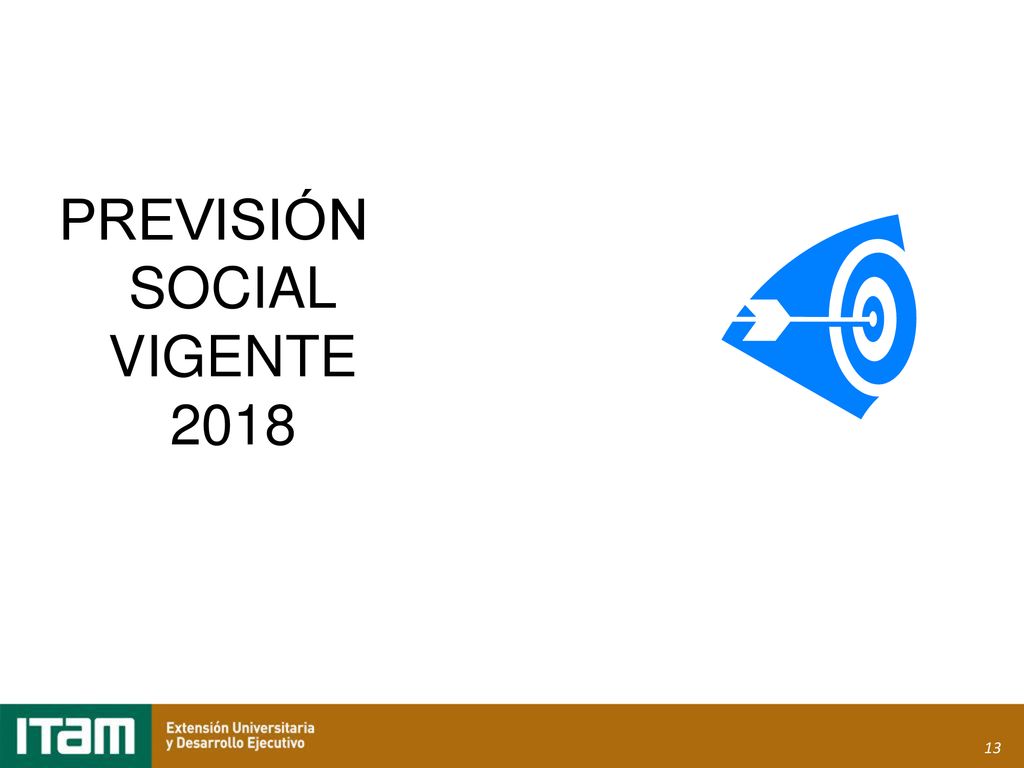 PREVISIÓN SOCIAL VIGENTE 2018

ITAM
Extensión Universitaria y Desarrollo Ejecutivo

13